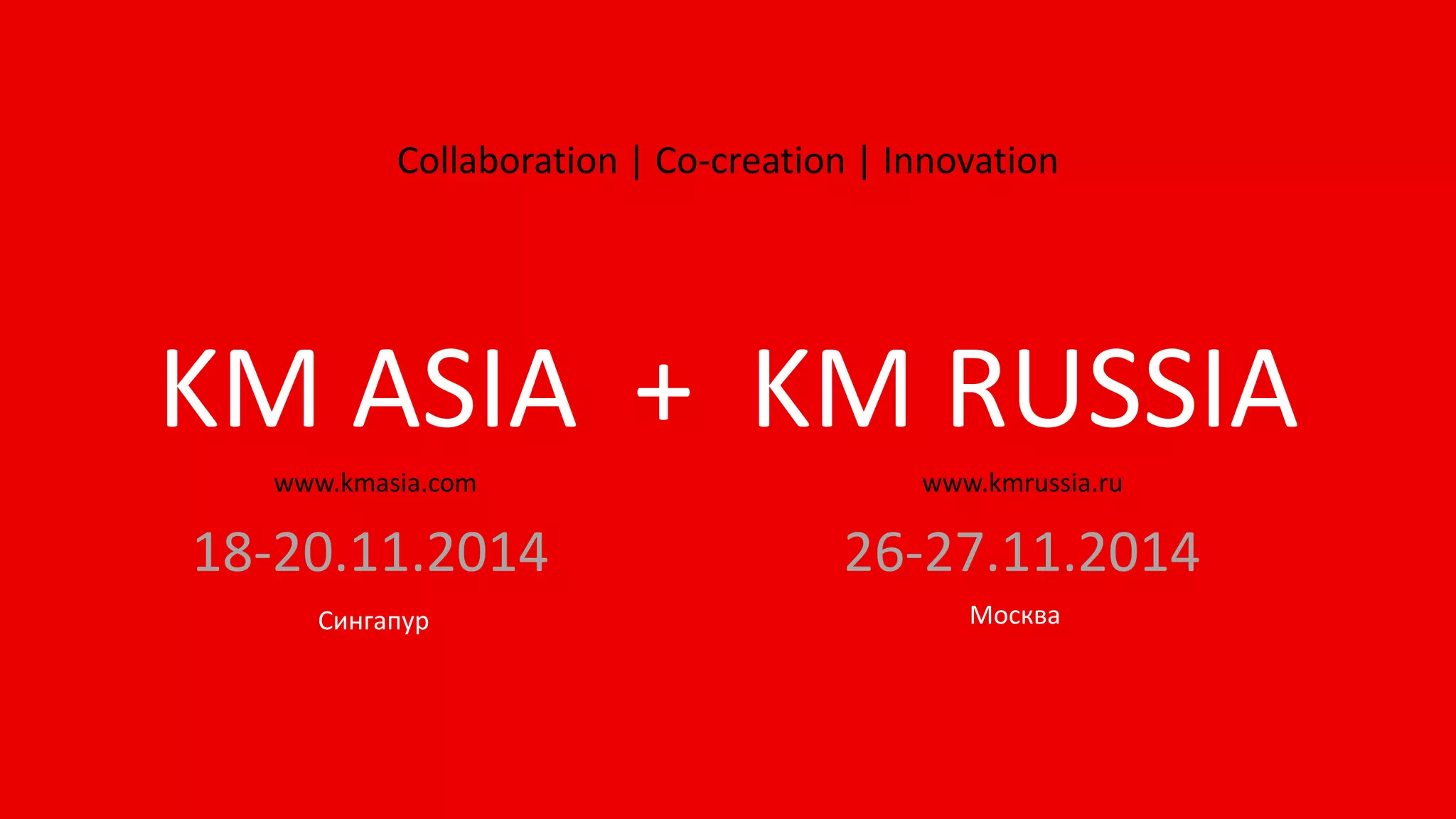 Collaboration | Co-creation | Innovation

KM ASIA + KM RUSSIA

www.kmasia.com

18-20.11.2014

Сингапур

www.kmrussia.ru

26-27.11.2014

Москва